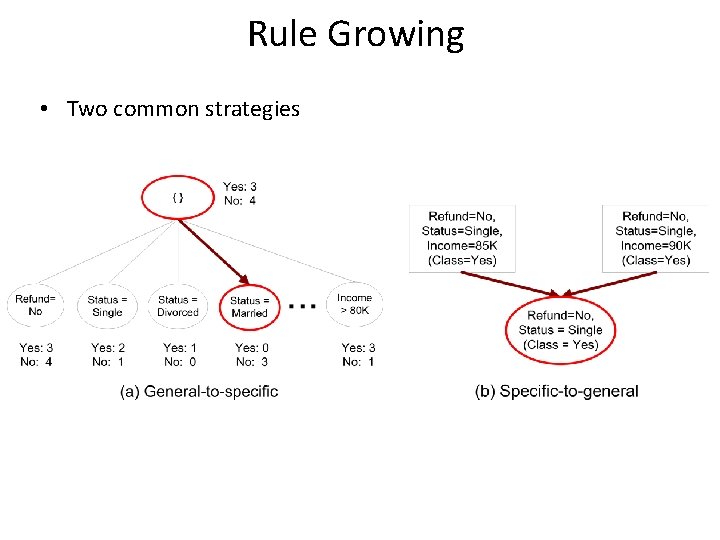 Rule Growing

• Two common strategies

{ }

Yes: 3
No: 4

Refund= No

Status = Single

Status = Divorced

Status = Married

...

Income > 80K

Yes: 3
No: 4

Yes: 2
No: 1

Yes: 1
No: 0

Yes: 0
No: 3

Yes: 3
No: 1

(a) General-to-specific

Refund=No, Status=Single, Income=85K (Class=Yes)

Refund=No, Status=Single, Income=90K (Class=Yes)

Refund=No, Status = Single (Class = Yes)

(b) Specific-to-general